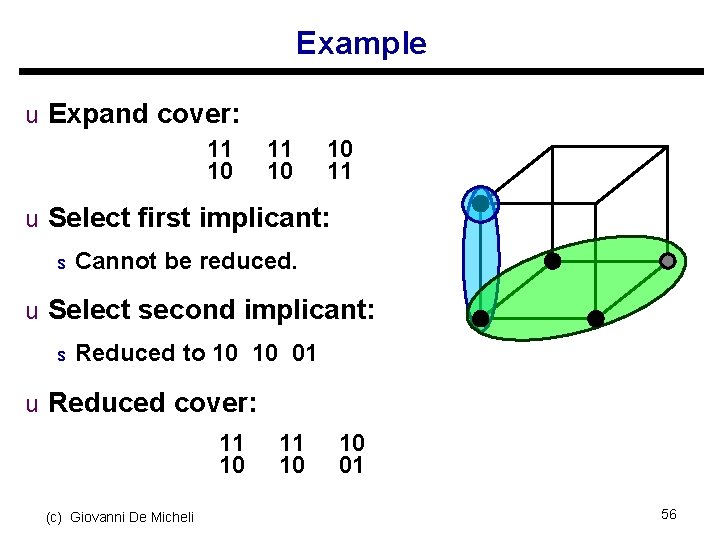 Example

u Expand cover:

11 11 10
10 10 11

u Select first implicant:

s Cannot be reduced.

u Select second implicant:

s Reduced to 10 10 01

u Reduced cover:

11 11 10
10 10 01

(c) Giovanni De Micheli

56